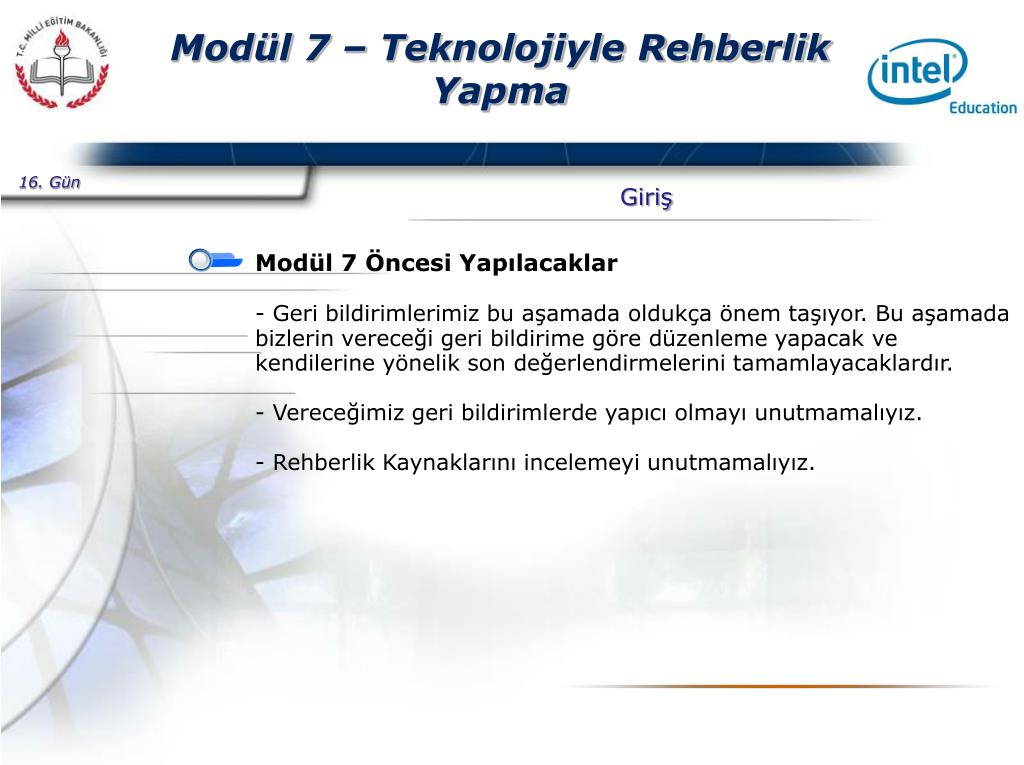 T.C. MİLLİ EĞİTİM BAKANLIĞI

Modül 7 – Teknolojiyle Rehberlik Yapma

intel
Education

16. Gün

Giriş

Modül 7 Öncesi Yapılacaklar

- Geri bildirimlerimiz bu aşamada oldukça önem taşıyor. Bu aşamada bizlerin vereceği geri bildirime göre düzenleme yapacak ve kendilerine yönelik son değerlendirmelerini tamamlayacaklardır.

- Vereceğimiz geri bildirimlerde yapıcı olmayı unutmamalıyız.

- Rehberlik Kaynaklarını incelemeyi unutmamalıyız.